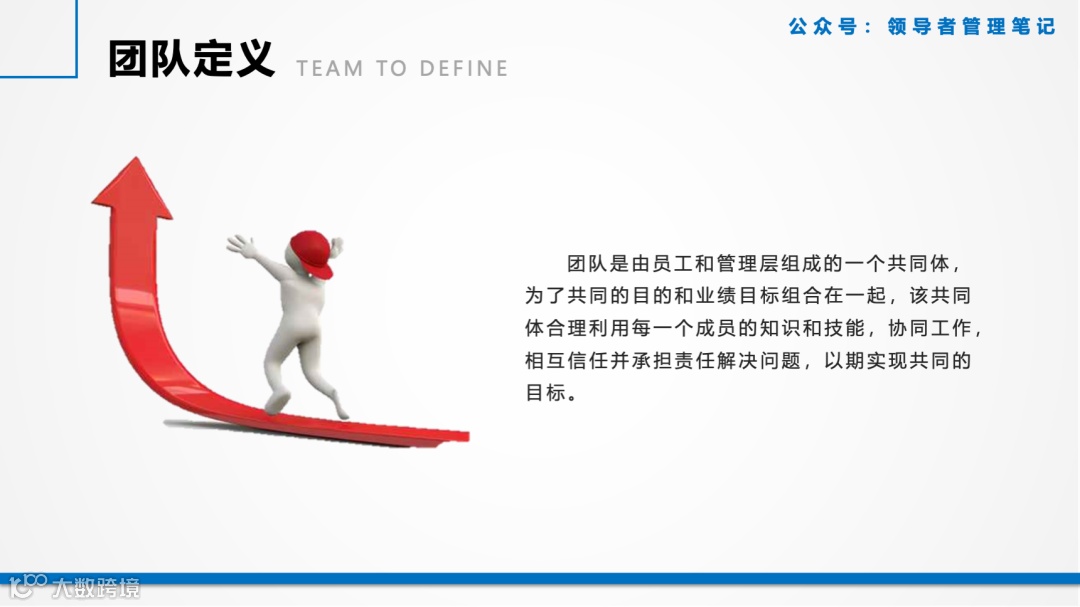 公众号：领导者管理笔记

团队定义 TEAM TO DEFINE

团队是由员工和管理层组成的一个共同体，为了共同的目的和业绩目标组合在一起，该共同体合理利用每一个成员的知识和技能，协同工作，相互信任并承担责任解决问题，以期实现共同的目标。

大数跨境